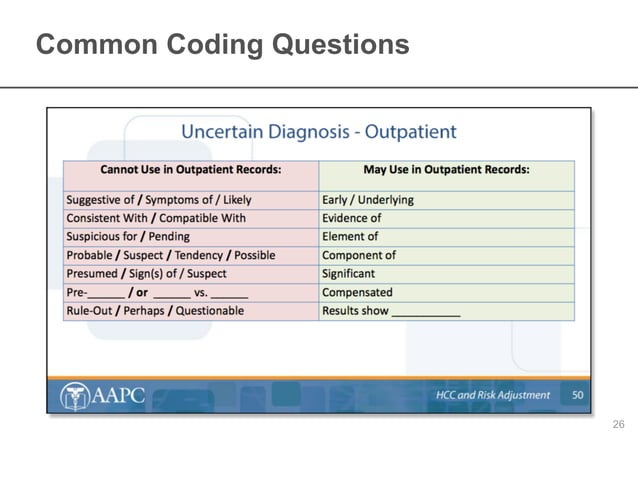 Common Coding Questions

Uncertain Diagnosis - Outpatient

| Cannot Use in Outpatient Records: | May Use in Outpatient Records: |
|---|---|
| Suggestive of / Symptoms of / Likely | Early / Underlying |
| Consistent With / Compatible With | Evidence of |
| Suspicious for / Pending | Element of |
| Probable / Suspect / Tendency / Possible | Component of |
| Presumed / Sign(s) of / Suspect | Significant |
| Pre-______ / or ______ vs. ______ | Compensated |
| Rule-Out / Perhaps / Questionable | Results show ___________ |

AAPC

HCC and Risk Adjustment 50

26